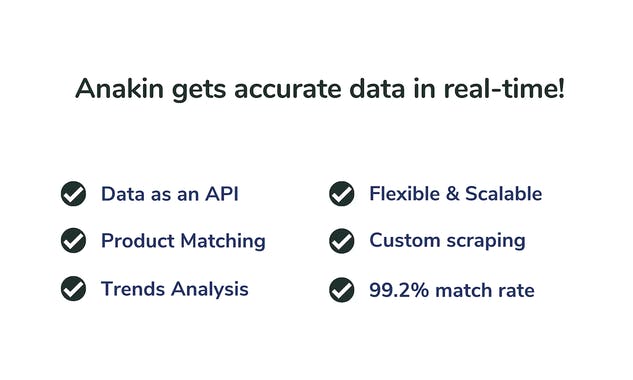 Anakin gets accurate data in real-time!

Data as an API
Product Matching
Trends Analysis

Flexible & Scalable
Custom scraping
99.2% match rate